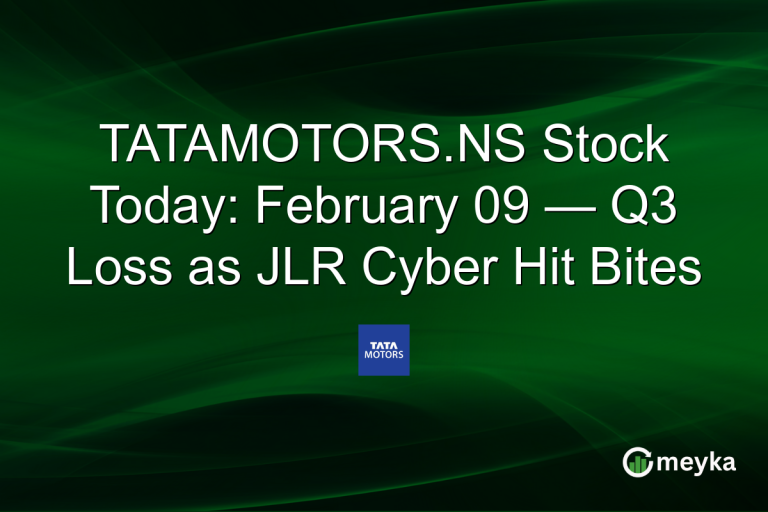 TATAMOTORS.NS Stock Today: February 09 — Q3 Loss as JLR Cyber Hit Bites

TATA MOTORS

meyka